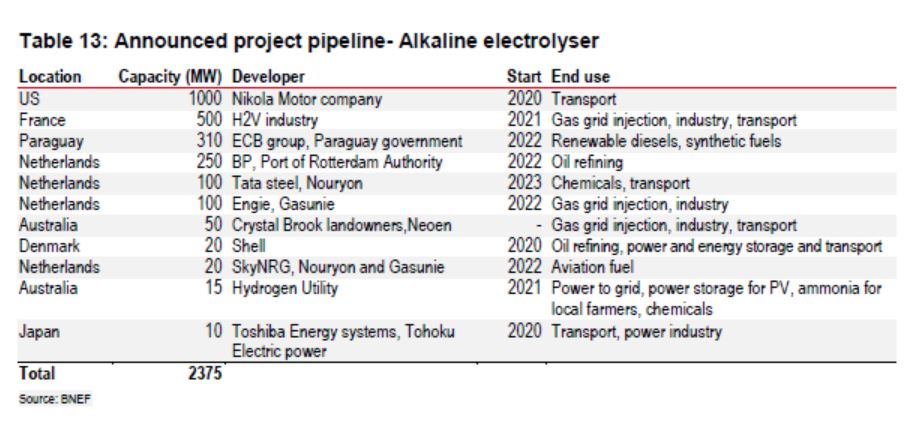 Table 13: Announced project pipeline- Alkaline electrolyser

| Location | Capacity (MW) | Developer | Start | End use |
|---|---|---|---|---|
| US | 1000 | Nikola Motor company | 2020 | Transport |
| France | 500 | H2V industry | 2021 | Gas grid injection, industry, transport |
| Paraguay | 310 | ECB group, Paraguay government | 2022 | Renewable diesels, synthetic fuels |
| Netherlands | 250 | BP, Port of Rotterdam Authority | 2022 | Oil refining |
| Netherlands | 100 | Tata steel, Nouryon | 2023 | Chemicals, transport |
| Netherlands | 100 | Engie, Gasunie | 2022 | Gas grid injection, industry |
| Australia | 50 | Crystal Brook landowners,Neoen | - | Gas grid injection, industry, transport |
| Denmark | 20 | Shell | 2020 | Oil refining, power and energy storage and transport |
| Netherlands | 20 | SkyNRG, Nouryon and Gasunie | 2022 | Aviation fuel |
| Australia | 15 | Hydrogen Utility | 2021 | Power to grid, power storage for PV, ammonia for local farmers, chemicals |
| Japan | 10 | Toshiba Energy systems, Tohoku Electric power | 2020 | Transport, power industry |
| Total | 2375 | | | |

Source: BNEF